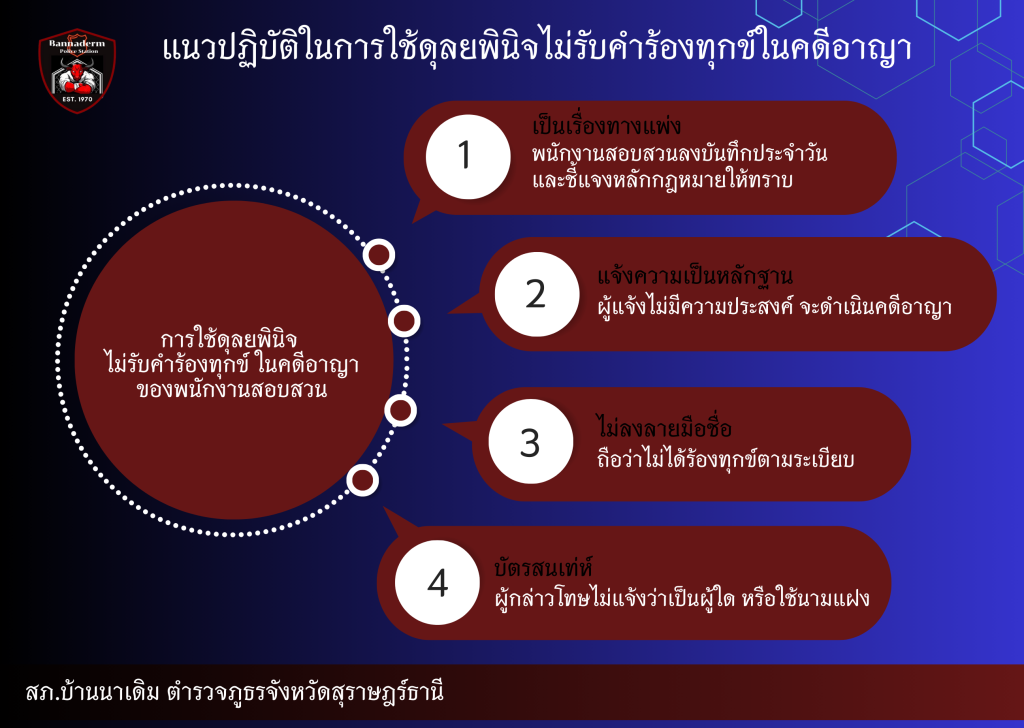 Bannaderm
Police Station
EST. 1970

แนวปฏิบัติในการใช้ดุลยพินิจไม่รับคำร้องทุกข์ในคดีอาญา

การใช้ดุลยพินิจ
ไม่รับคำร้องทุกข์ ในคดีอาญา
ของพนักงานสอบสวน

1
เป็นเรื่องทางแพ่ง
พนักงานสอบสวนลงบันทึกประจำวัน
และชี้แจงหลักกฎหมายให้ทราบ

2
แจ้งความเป็นหลักฐาน
ผู้แจ้งไม่มีความประสงค์ จะดำเนินคดีอาญา

3
ไม่ลงลายมือชื่อ
ถือว่าไม่ได้ร้องทุกข์ตามระเบียบ

4
บัตรสนเท่ห์
ผู้กล่าวโทษไม่แจ้งว่าเป็นผู้ใด หรือใช้นามแฝง

สภ.บ้านนาเดิม ตำรวจภูธรจังหวัดสุราษฎร์ธานี